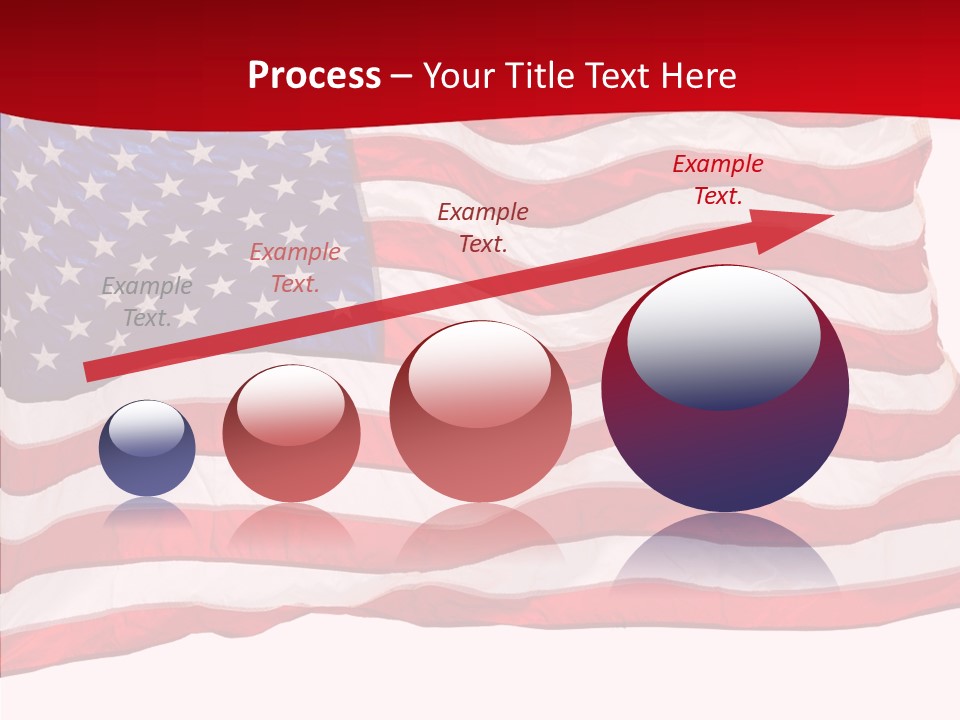 Process – Your Title Text Here

Example Text.

Example Text.

Example Text.

Example Text.